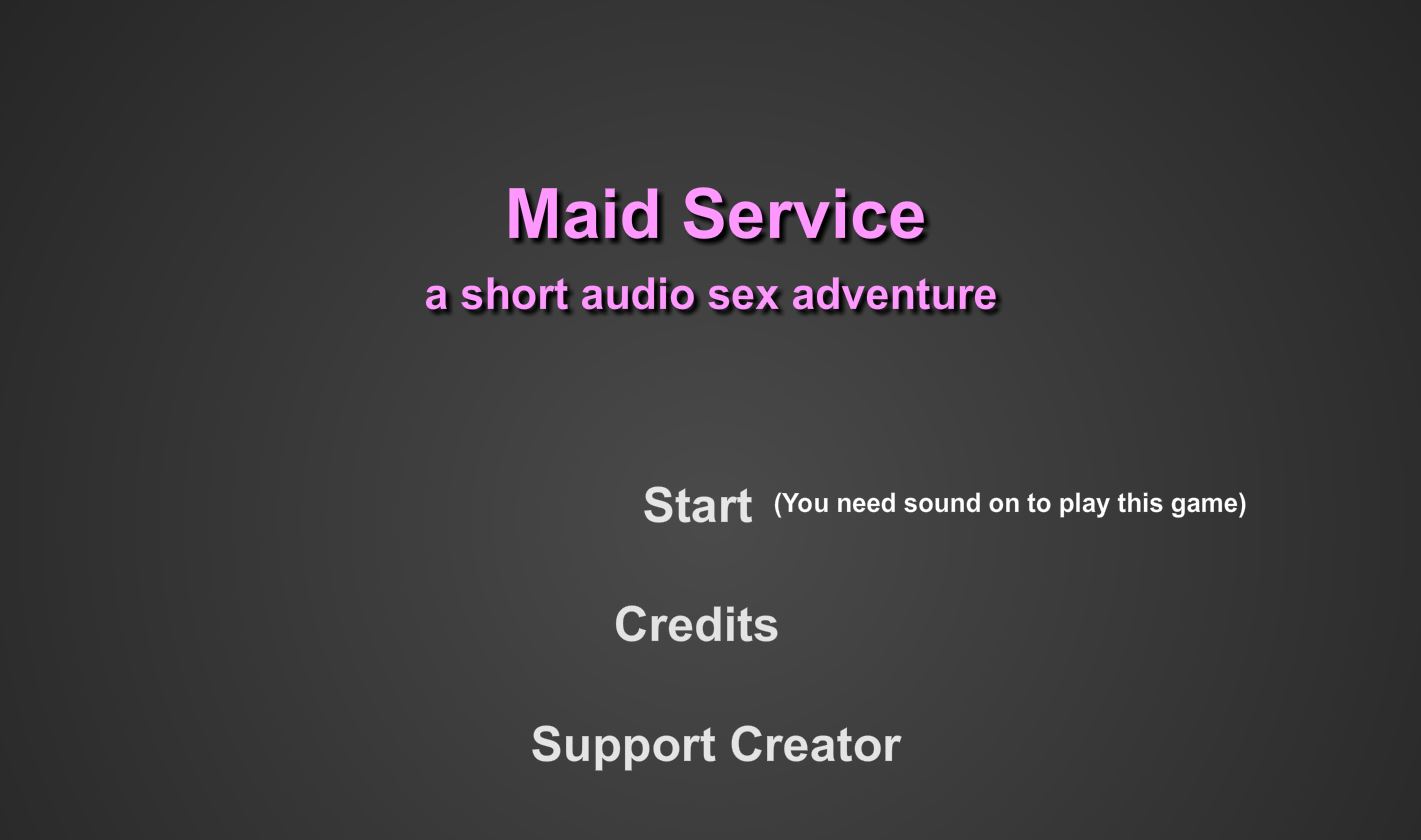 Maid Service
a short audio sex adventure

Start (You need sound on to play this game)

Credits

Support Creator